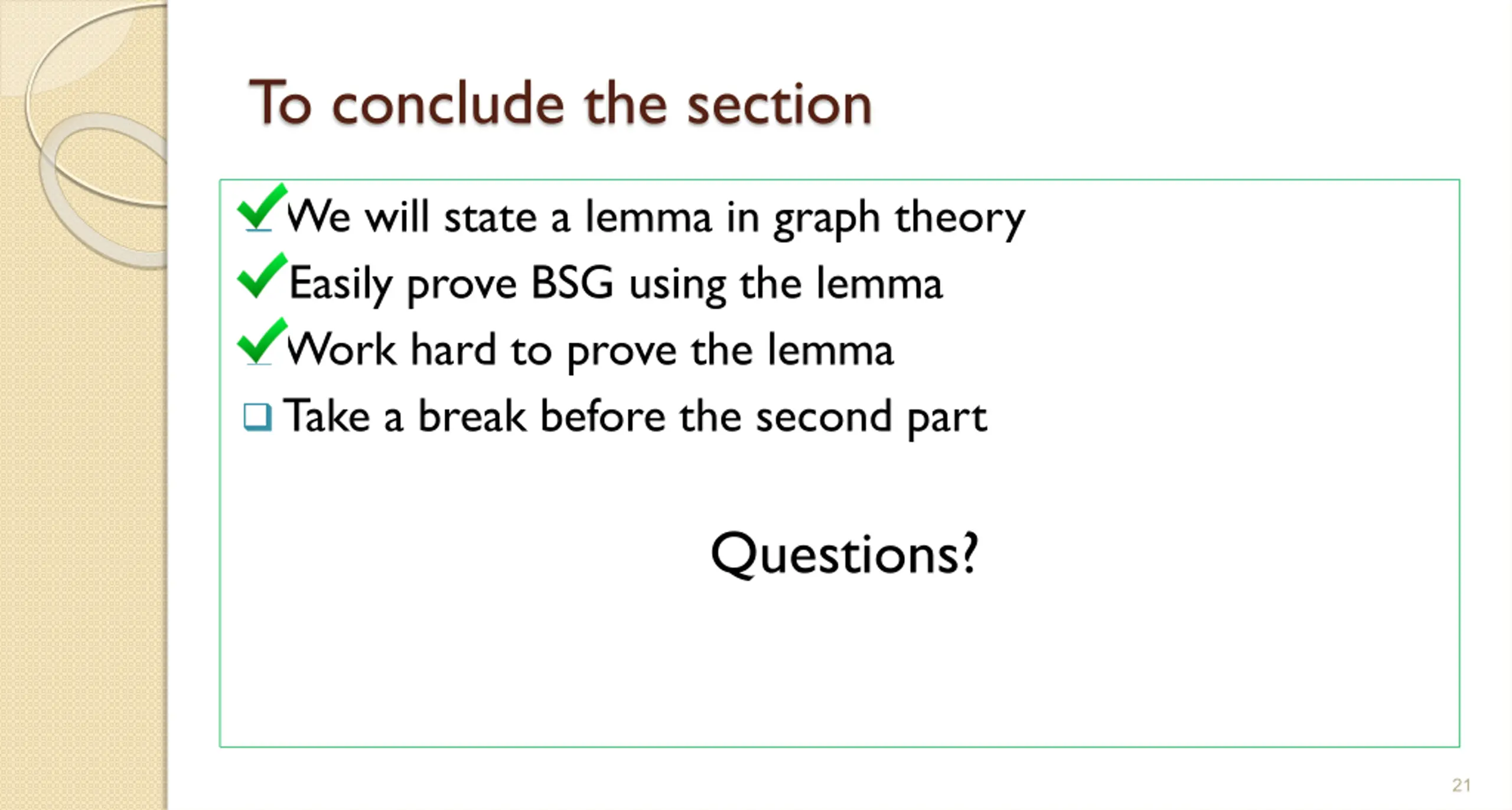 To conclude the section

✓ We will state a lemma in graph theory
✓ Easily prove BSG using the lemma
✓ Work hard to prove the lemma
❑ Take a break before the second part

Questions?

21